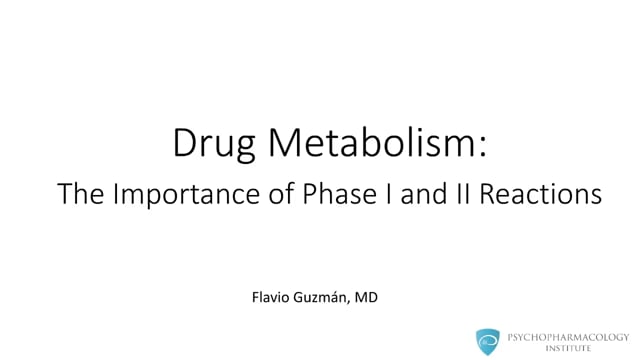 Drug Metabolism:
The Importance of Phase I and II Reactions

Flavio Guzmán, MD

PSYCHOPHARMACOLOGY INSTITUTE